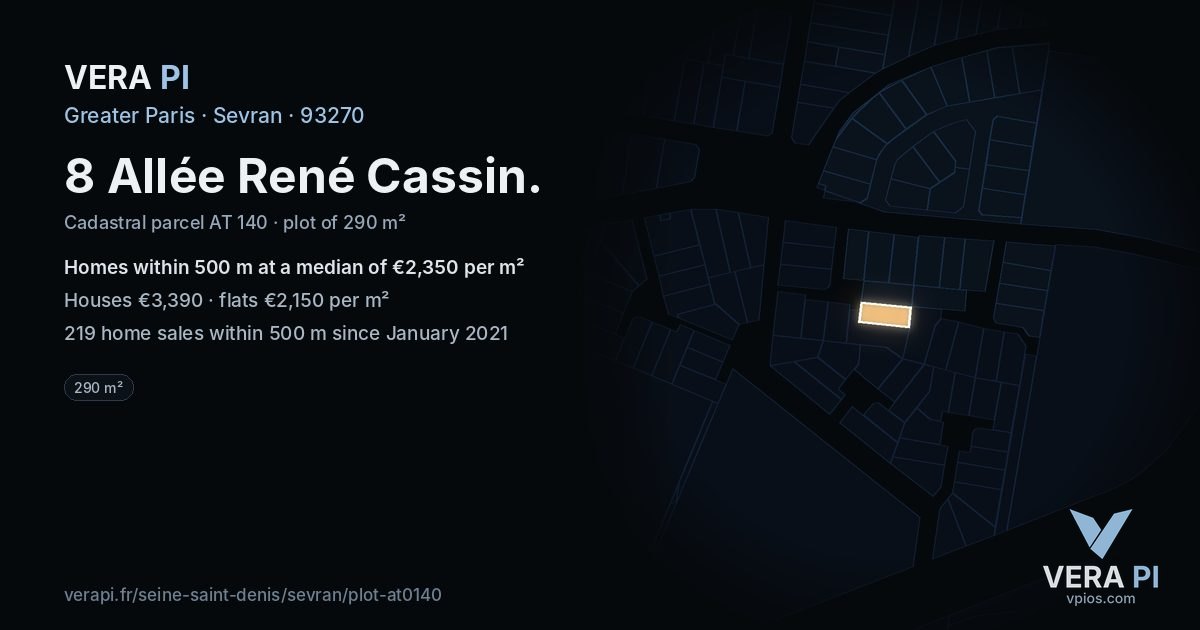 VERA PI

Greater Paris · Sevran · 93270

8 Allée René Cassin.

Cadastral parcel AT 140 · plot of 290 m²

Homes within 500 m at a median of €2,350 per m²

Houses €3,390 · flats €2,150 per m²

219 home sales within 500 m since January 2021

290 m²

verapi.fr/seine-saint-denis/sevran/plot-at0140

VERA PI
vpios.com